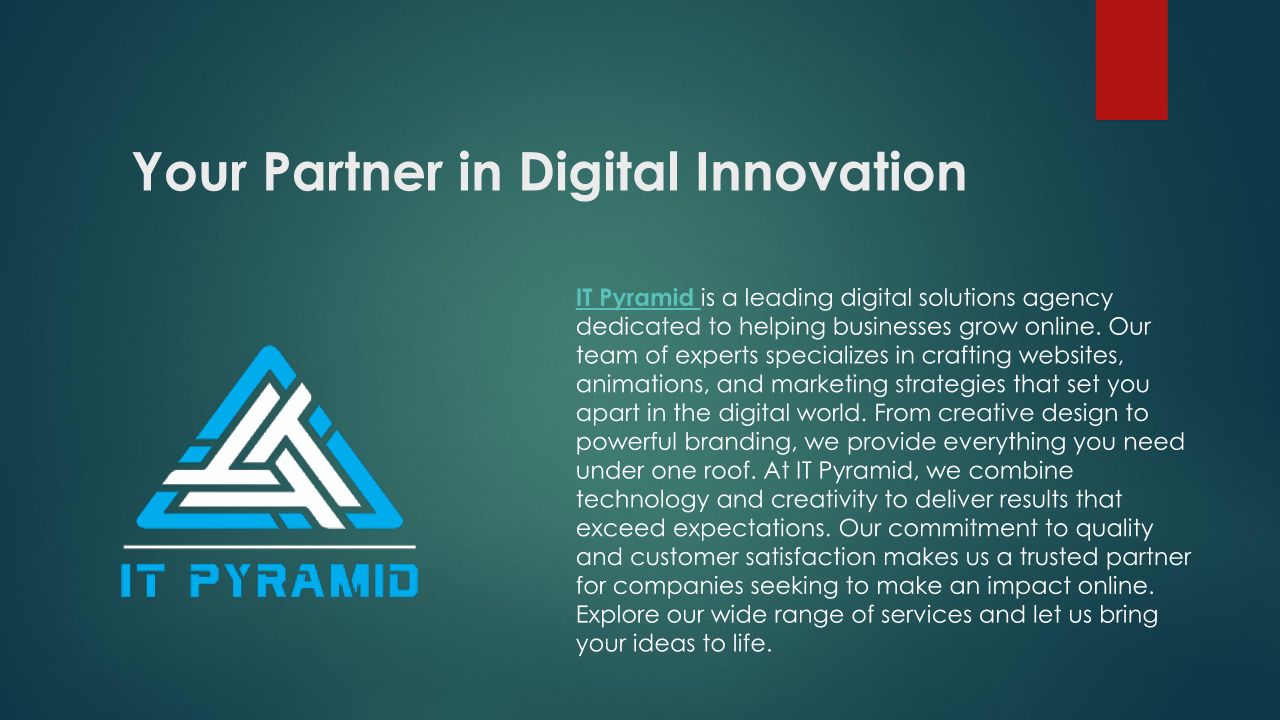 Your Partner in Digital Innovation

IT PYRAMID

IT Pyramid is a leading digital solutions agency dedicated to helping businesses grow online. Our team of experts specializes in crafting websites, animations, and marketing strategies that set you apart in the digital world. From creative design to powerful branding, we provide everything you need under one roof. At IT Pyramid, we combine technology and creativity to deliver results that exceed expectations. Our commitment to quality and customer satisfaction makes us a trusted partner for companies seeking to make an impact online. Explore our wide range of services and let us bring your ideas to life.